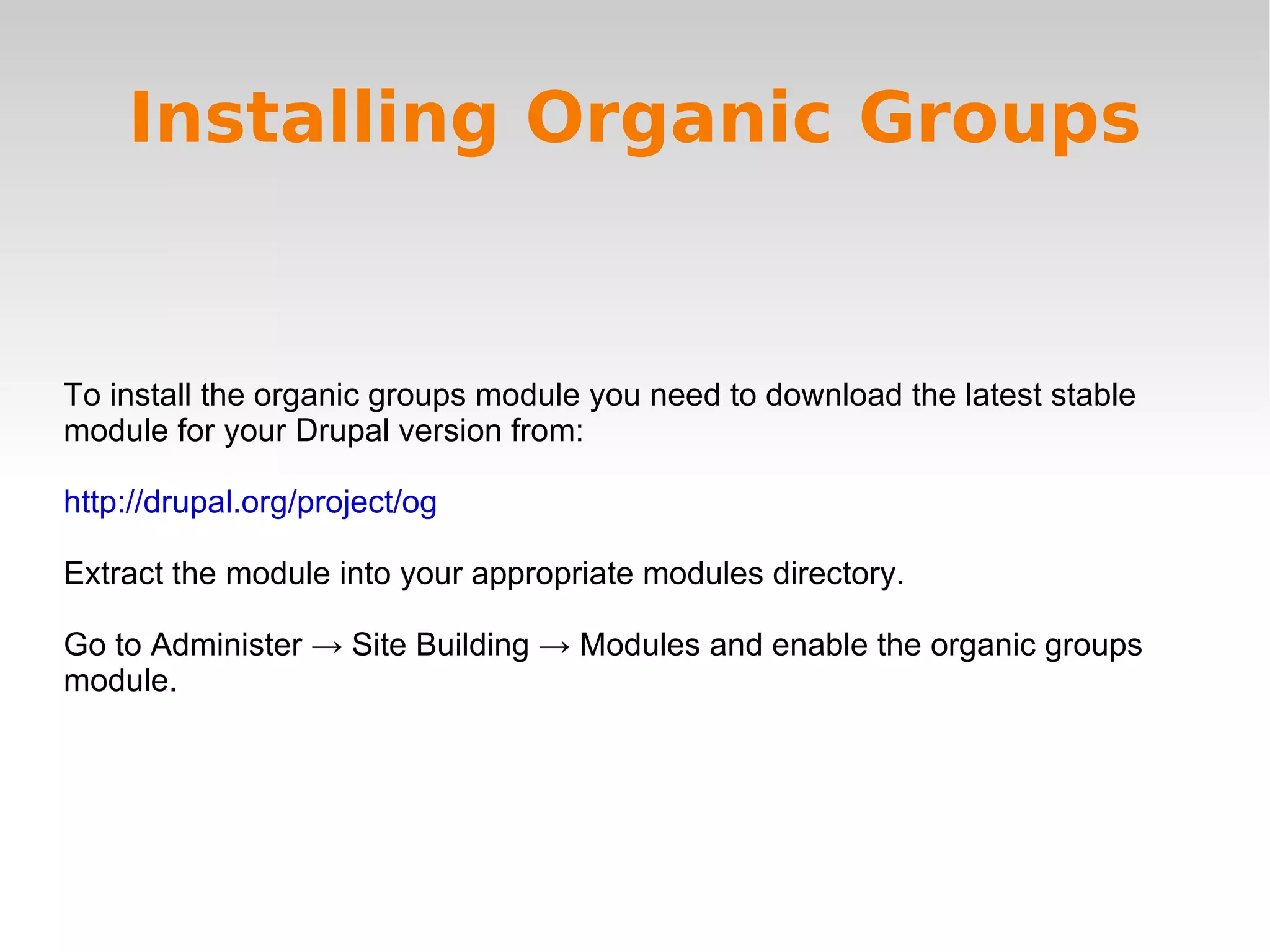 Installing Organic Groups

To install the organic groups module you need to download the latest stable module for your Drupal version from:

http://drupal.org/project/og

Extract the module into your appropriate modules directory.

Go to Administer → Site Building → Modules and enable the organic groups module.